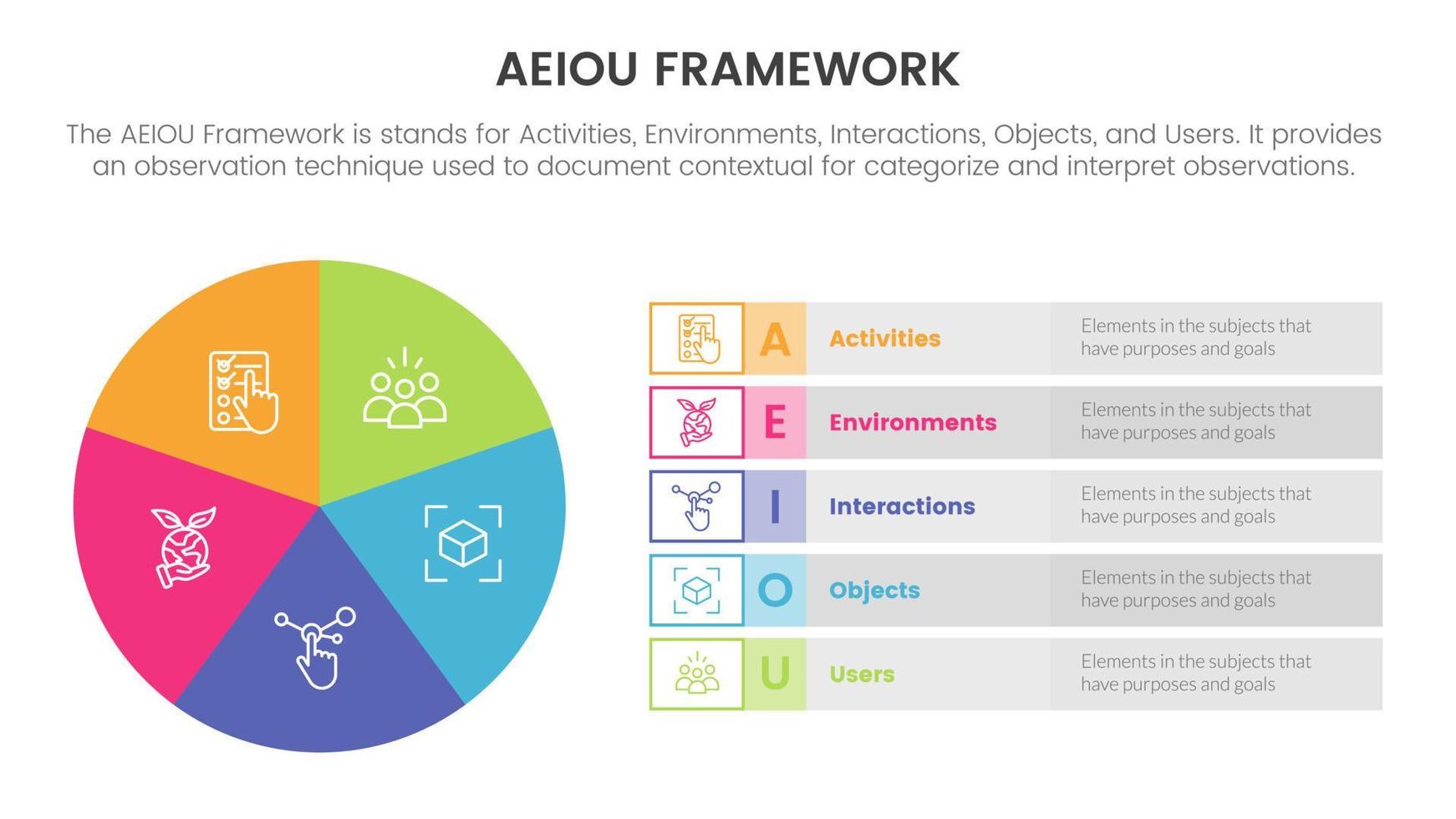 AEIOU FRAMEWORK

The AEIOU Framework is stands for Activities, Environments, Interactions, Objects, and Users. It provides an observation technique used to document contextual for categorize and interpret observations.

A Activities Elements in the subjects that have purposes and goals

E Environments Elements in the subjects that have purposes and goals

I Interactions Elements in the subjects that have purposes and goals

O Objects Elements in the subjects that have purposes and goals

U Users Elements in the subjects that have purposes and goals